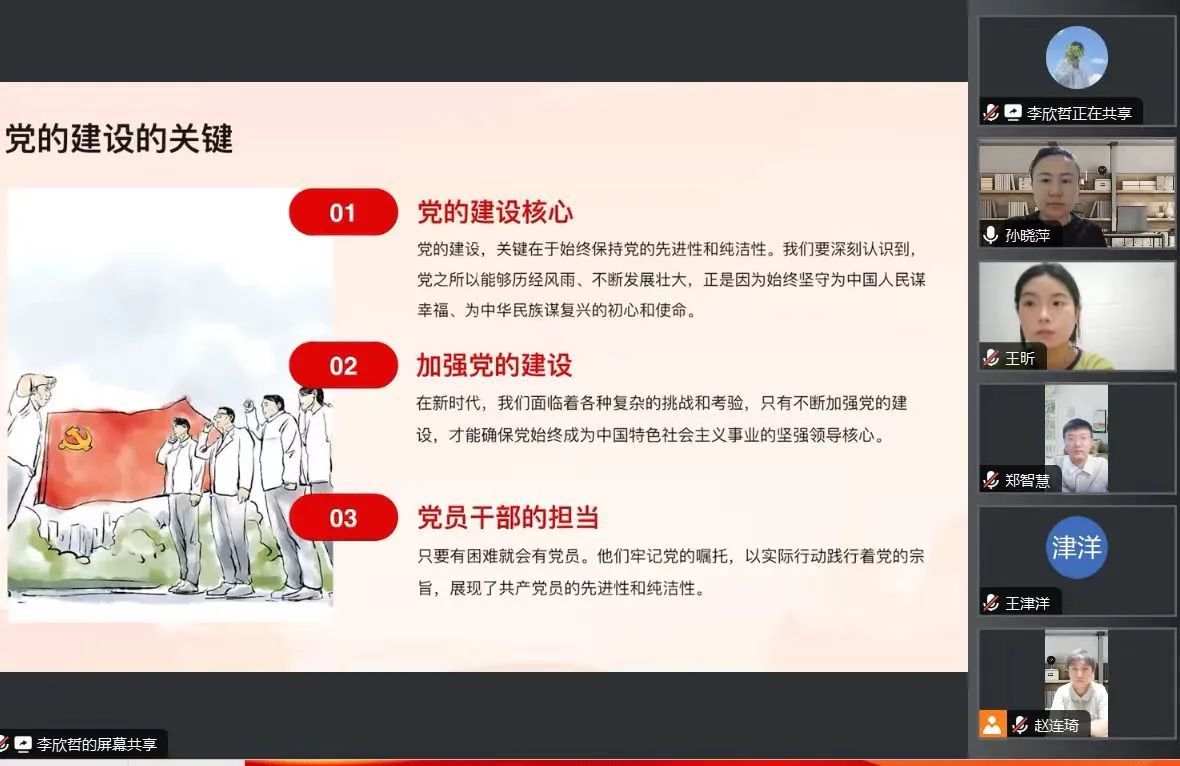 党的建设的关键

01 党的建设核心

党的建设，关键在于始终保持党的先进性和纯洁性。我们要深刻认识到，党之所以能够历经风雨、不断发展壮大，正是因为始终坚守为中国人民谋幸福、为中华民族谋复兴的初心和使命。

02 加强党的建设

在新时代，我们面临着各种复杂的挑战和考验，只有不断加强党的建设，才能确保党始终成为中国特色社会主义事业的坚强领导核心。

03 党员干部的担当

只要有困难就会有党员。他们牢记党的嘱托，以实际行动践行着党的宗旨，展现了共产党员的先进性和纯洁性。

李欣哲的屏幕共享

李欣哲正在共享

孙晓萍

王昕

郑智慧

津洋

王津洋

赵连琦